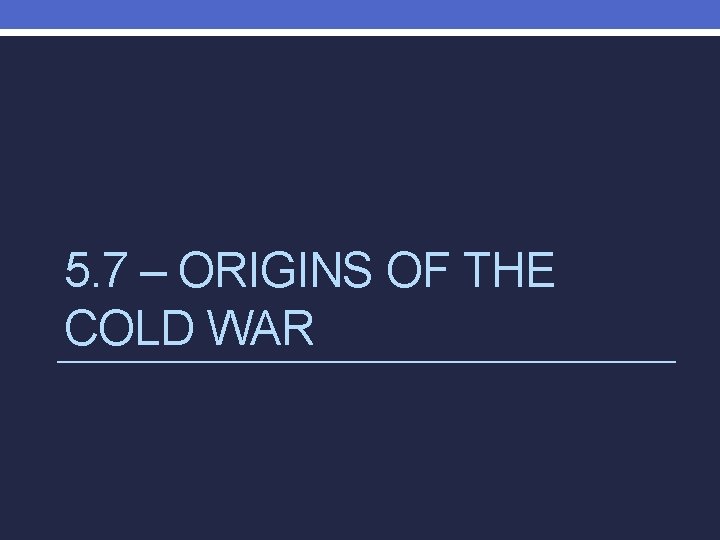 5.7 – ORIGINS OF THE COLD WAR